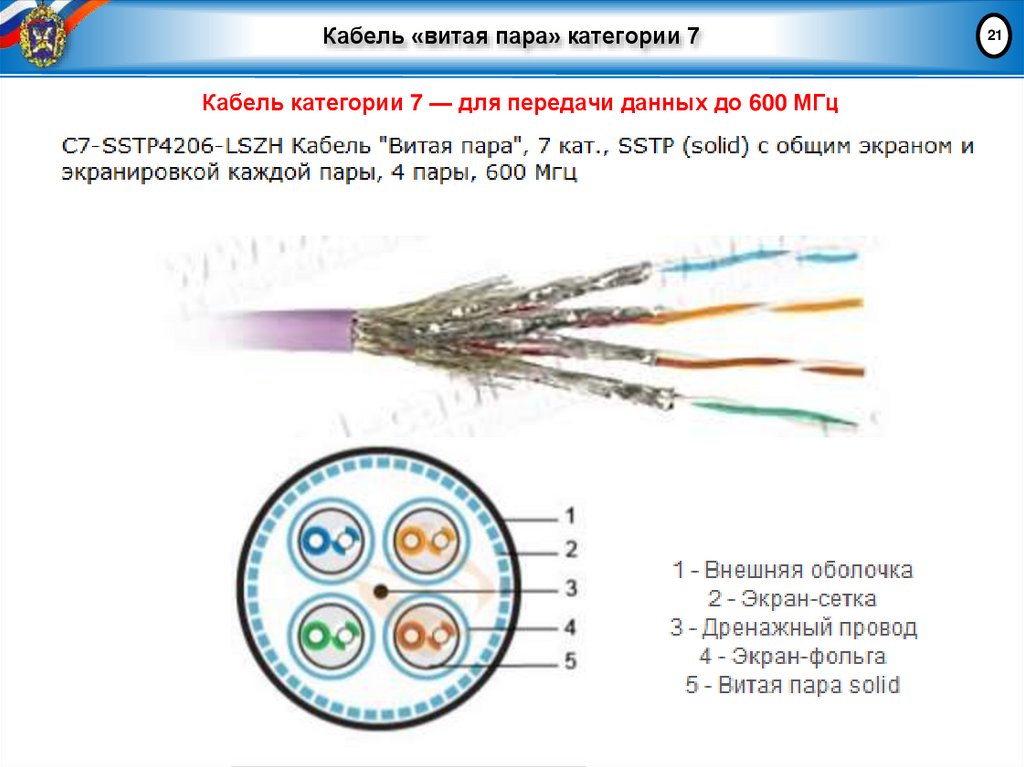 Кабель «витая пара» категории 7

21

Кабель категории 7 — для передачи данных до 600 МГц

C7-SSTP4206-LSZH Кабель "Витая пара", 7 кат., SSTP (solid) с общим экраном и экранировкой каждой пары, 4 пары, 600 Мгц

1
2
3
4
5

1 - Внешняя оболочка
2 - Экран-сетка
3 - Дренажный провод
4 - Экран-фольга
5 - Витая пара solid